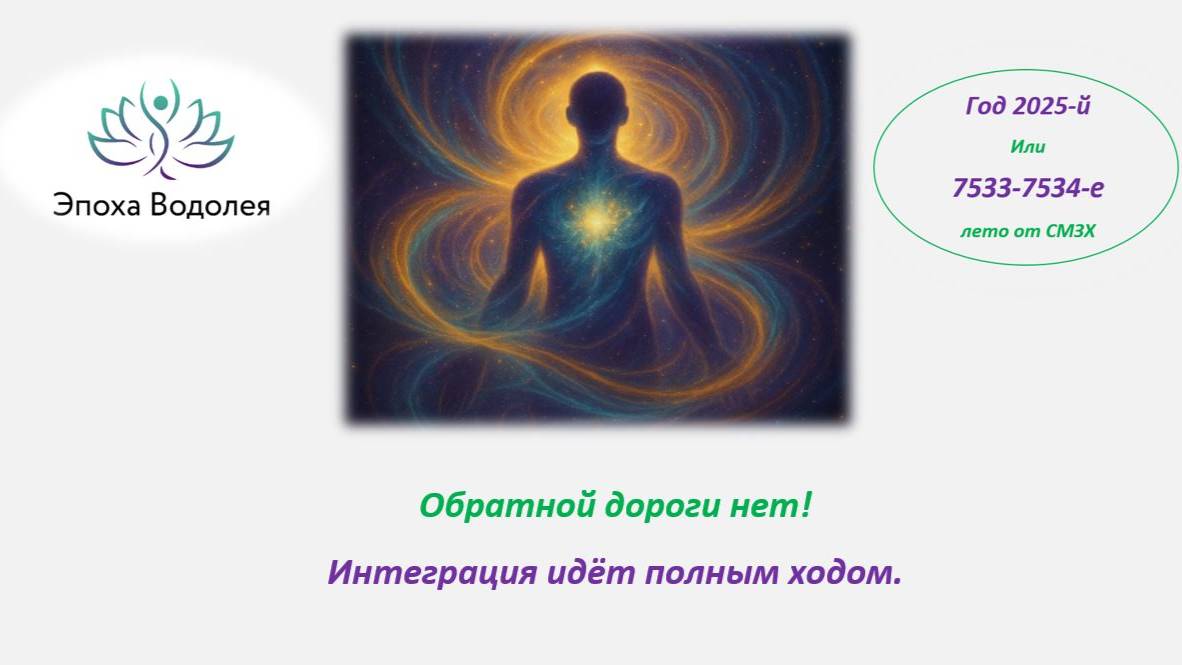 Эпоха Водолея

Год 2025-й

Или

7533-7534-е

лето от СМЗХ

Обратной дороги нет!

Интеграция идёт полным ходом.